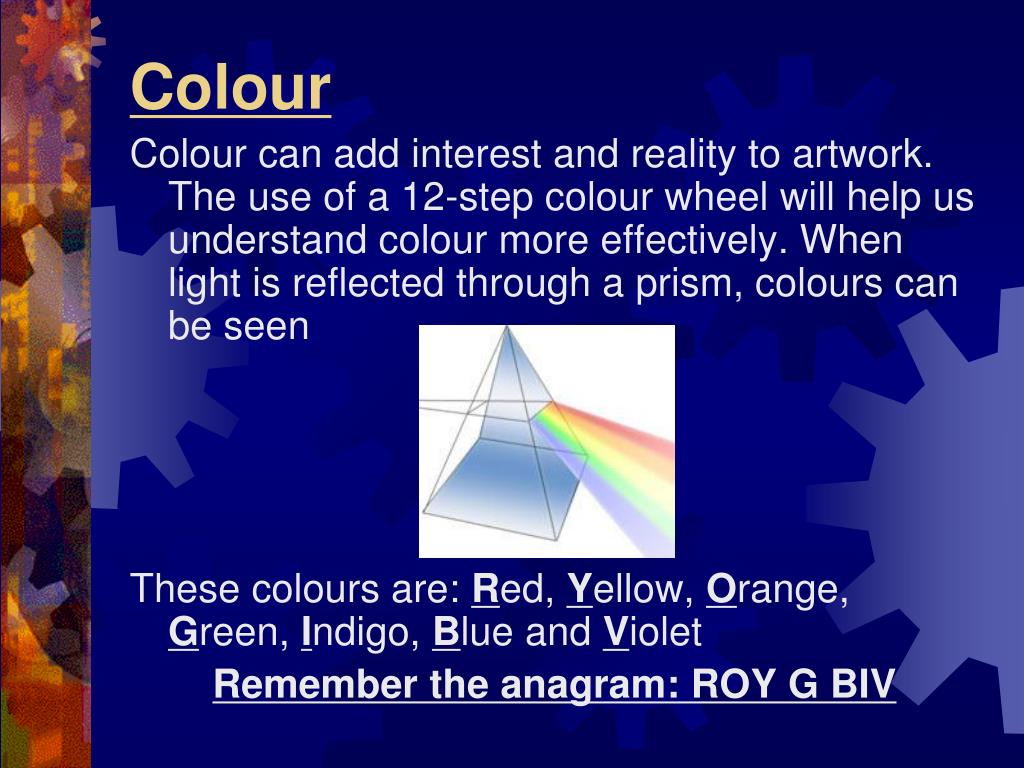 Colour

Colour can add interest and reality to artwork. The use of a 12-step colour wheel will help us understand colour more effectively. When light is reflected through a prism, colours can be seen

These colours are: Red, Yellow, Orange, Green, Indigo, Blue and Violet

Remember the anagram: ROY G BIV